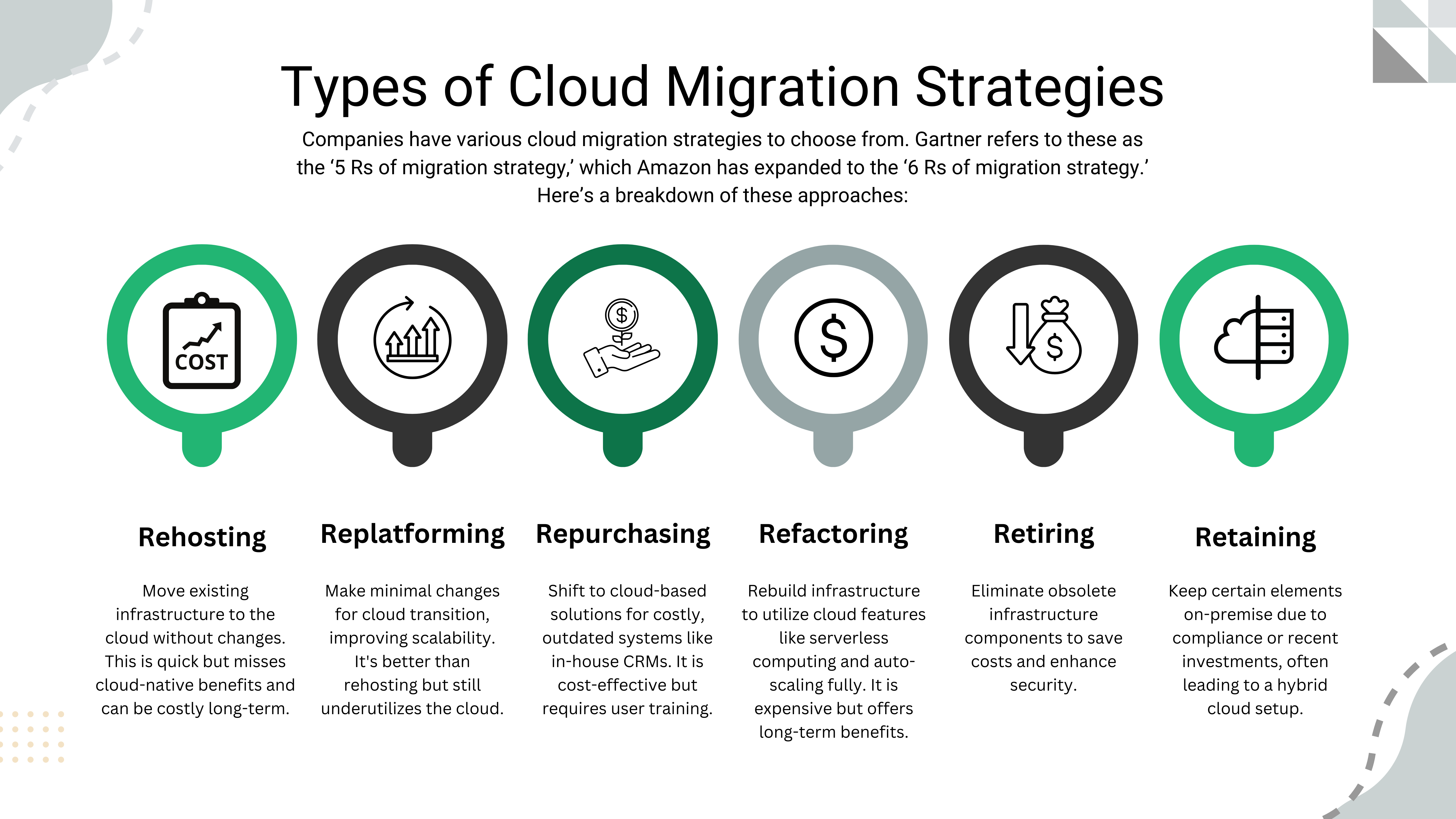 Types of Cloud Migration Strategies

Companies have various cloud migration strategies to choose from. Gartner refers to these as the ‘5 Rs of migration strategy,’ which Amazon has expanded to the ‘6 Rs of migration strategy.’ Here’s a breakdown of these approaches:

COST

$

$

$

Rehosting

Move existing infrastructure to the cloud without changes. This is quick but misses cloud-native benefits and can be costly long-term.

Replatforming

Make minimal changes for cloud transition, improving scalability. It's better than rehosting but still underutilizes the cloud.

Repurchasing

Shift to cloud-based solutions for costly, outdated systems like in-house CRMs. It is cost-effective but requires user training.

Refactoring

Rebuild infrastructure to utilize cloud features like serverless computing and auto-scaling fully. It is expensive but offers long-term benefits.

Retiring

Eliminate obsolete infrastructure components to save costs and enhance security.

Retaining

Keep certain elements on-premise due to compliance or recent investments, often leading to a hybrid cloud setup.